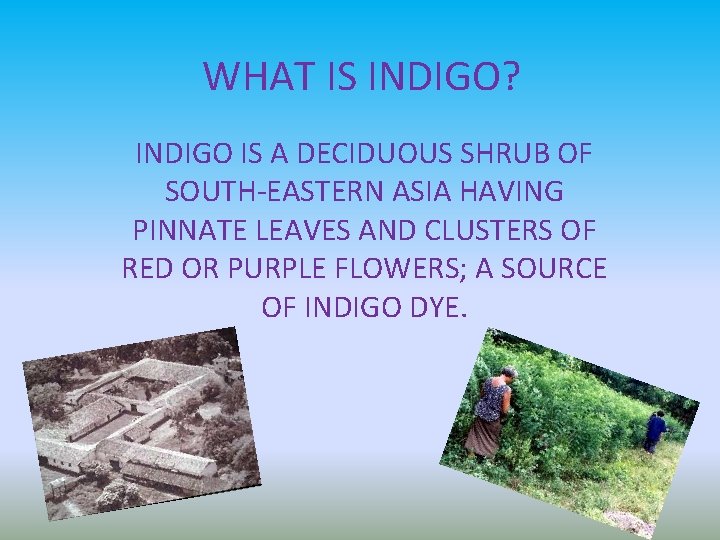 WHAT IS INDIGO?

INDIGO IS A DECIDUOUS SHRUB OF SOUTH-EASTERN ASIA HAVING PINNATE LEAVES AND CLUSTERS OF RED OR PURPLE FLOWERS; A SOURCE OF INDIGO DYE.